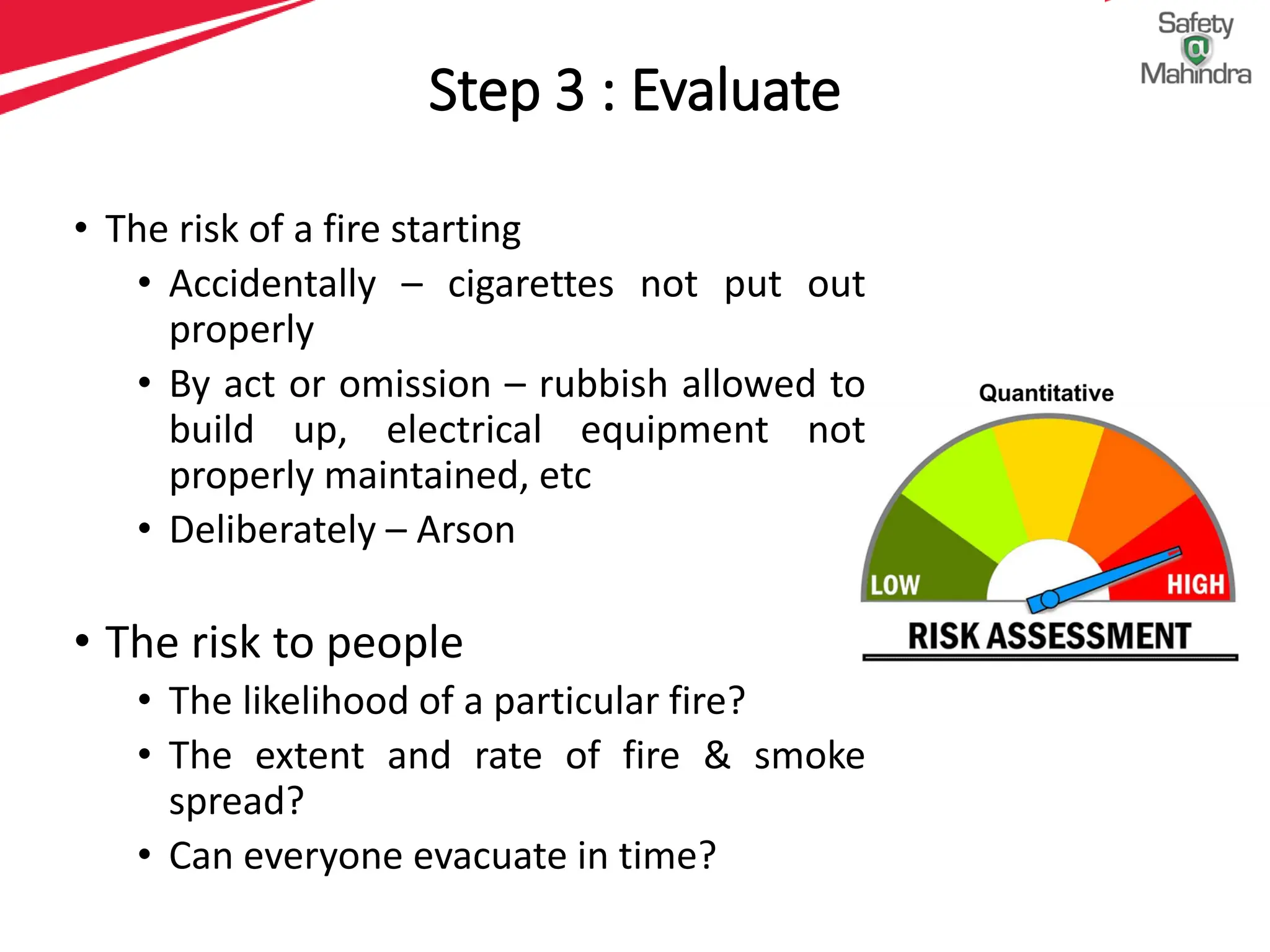 Safety
@
Mahindra

Step 3 : Evaluate

• The risk of a fire starting
  • Accidentally – cigarettes not put out properly
  • By act or omission – rubbish allowed to build up, electrical equipment not properly maintained, etc
  • Deliberately – Arson

• The risk to people
  • The likelihood of a particular fire?
  • The extent and rate of fire & smoke spread?
  • Can everyone evacuate in time?

Quantitative
LOW
HIGH
RISK ASSESSMENT